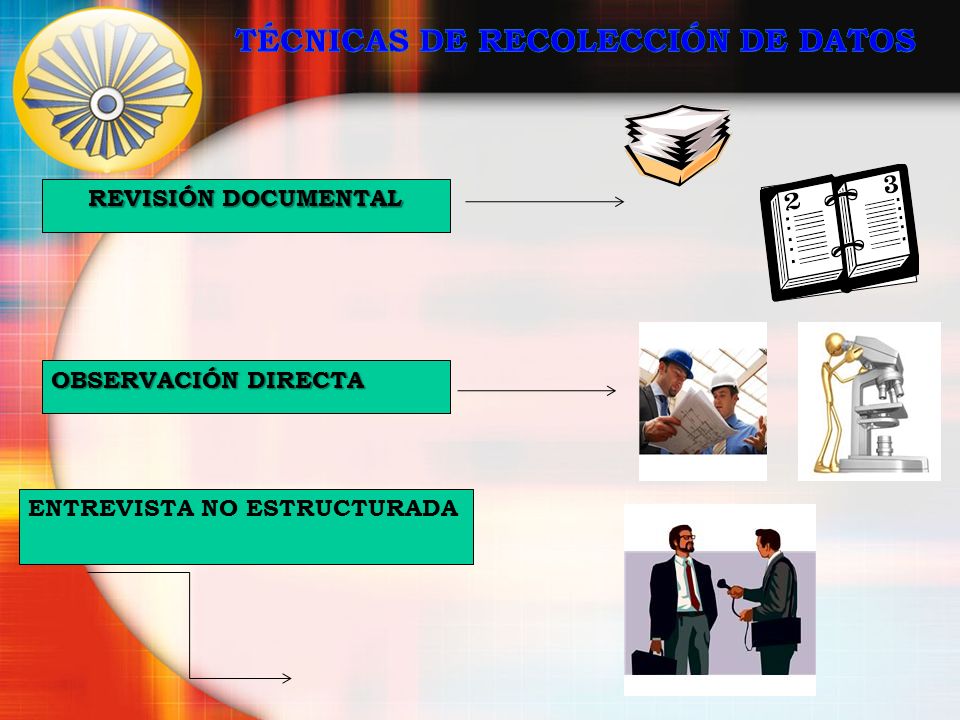 TÉCNICAS DE RECOLECCIÓN DE DATOS

REVISIÓN DOCUMENTAL

2 3

OBSERVACIÓN DIRECTA

ENTREVISTA NO ESTRUCTURADA